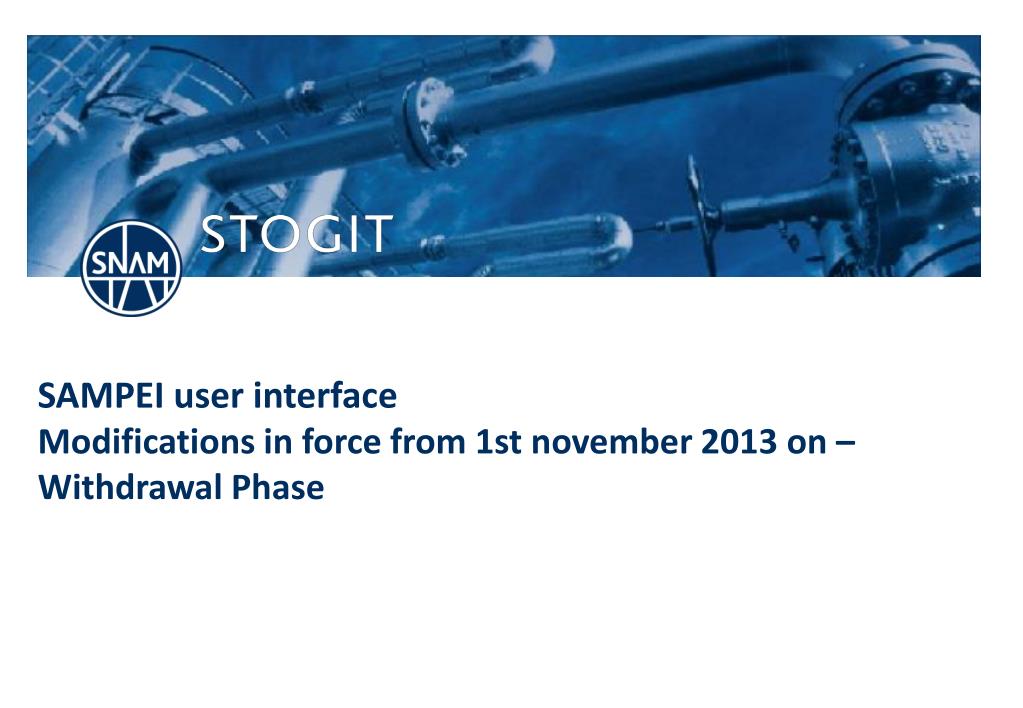 SNAM

STOGIT

SAMPEI user interface
Modifications in force from 1st november 2013 on – Withdrawal Phase